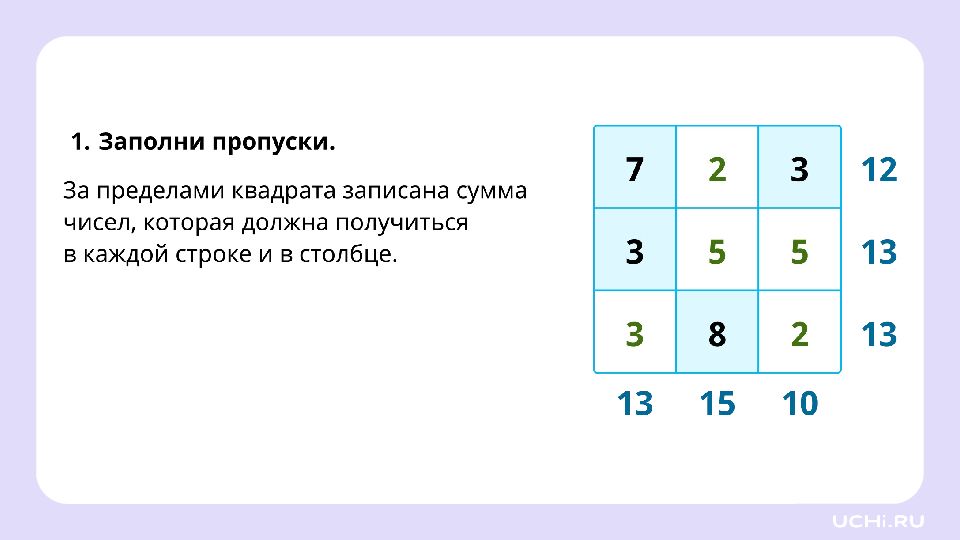 1. Заполни пропуски.

За пределами квадрата записана сумма чисел, которая должна получиться в каждой строке и в столбце.

| 7 | 2 | 3 | 12 |
|---|---|---|---|
| 3 | 5 | 5 | 13 |
| 3 | 8 | 2 | 13 |
| 13 | 15 | 10 | |

UCHi.RU